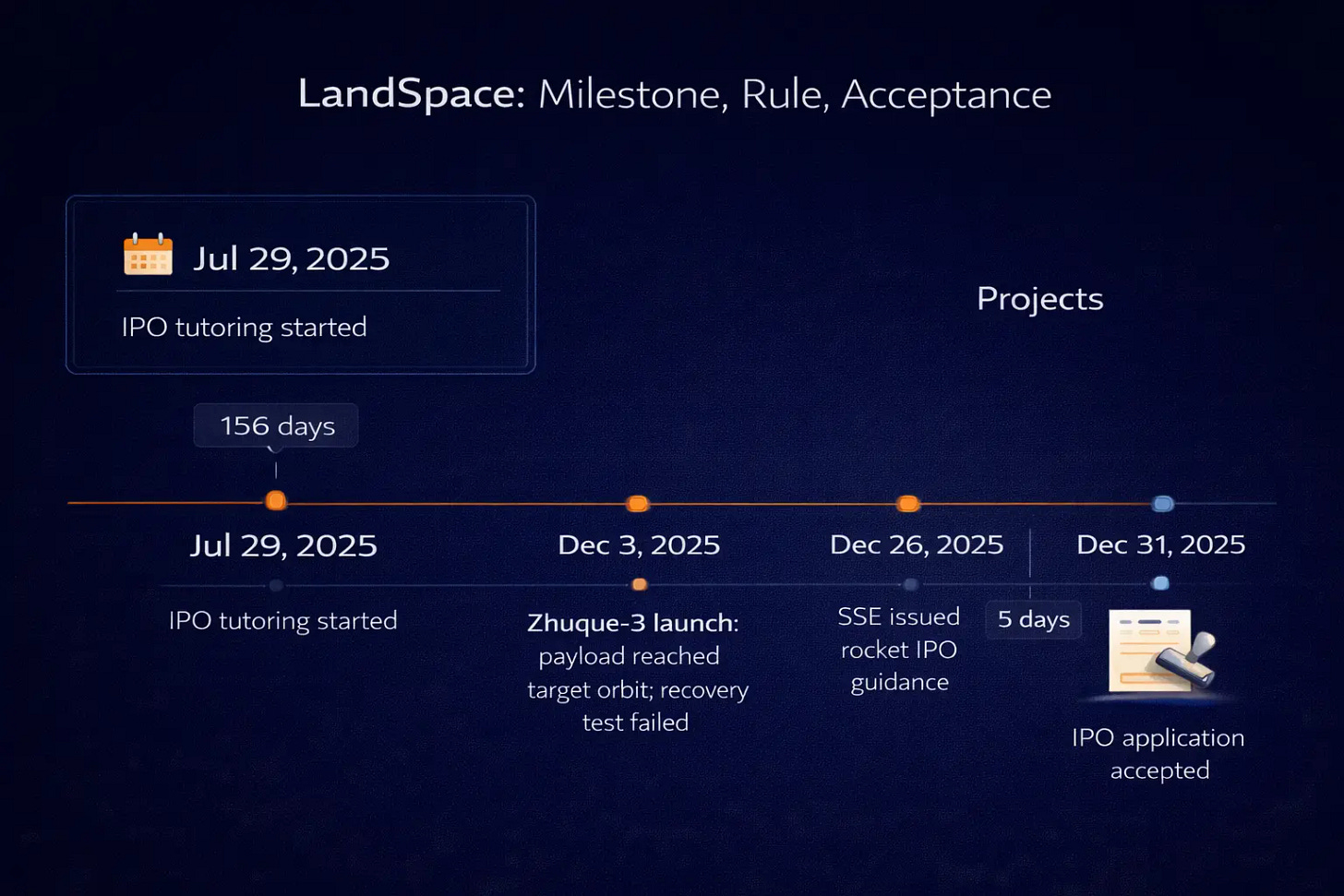 LandSpace: Milestone, Rule, Acceptance

Jul 29, 2025

IPO tutoring started

Projects

156 days

Jul 29, 2025

IPO tutoring started

Dec 3, 2025

Zhuque-3 launch: payload reached target orbit; recovery test failed

Dec 26, 2025

SSE issued rocket IPO guidance

5 days

Dec 31, 2025

IPO application accepted